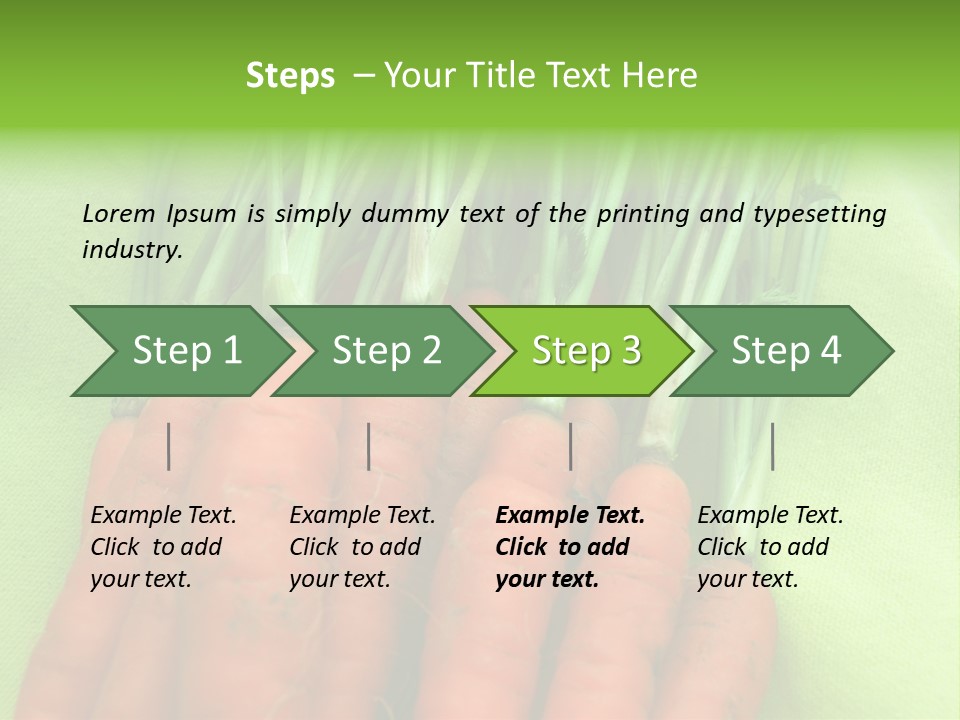 Steps – Your Title Text Here

Lorem Ipsum is simply dummy text of the printing and typesetting industry.

Step 1

Step 2

Step 3

Step 4

Example Text. Click to add your text.

Example Text. Click to add your text.

Example Text. Click to add your text.

Example Text. Click to add your text.